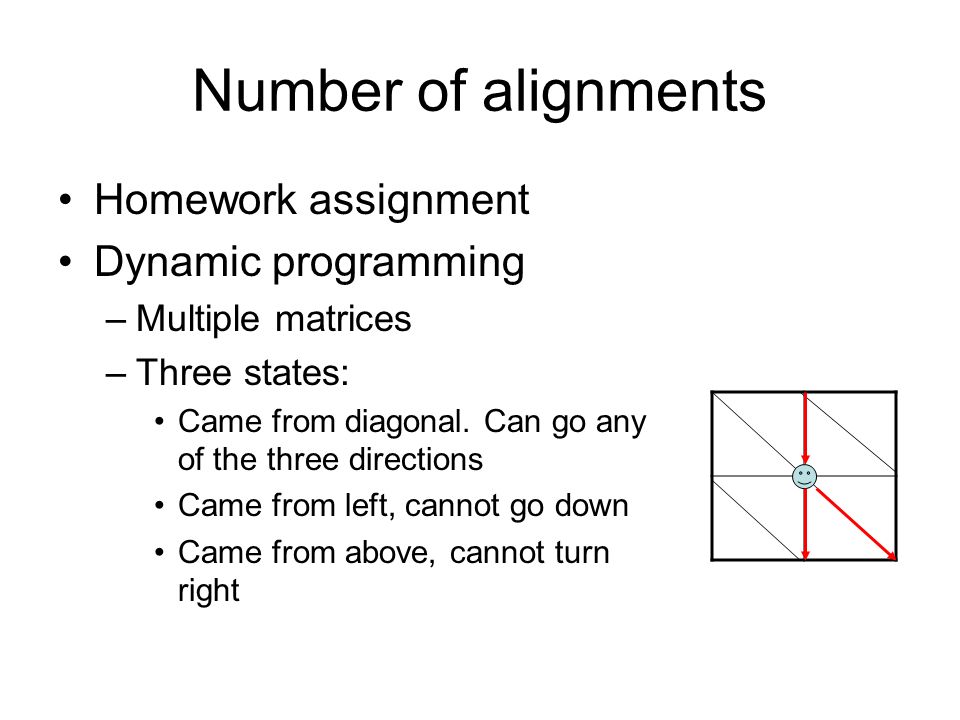 Number of alignments

• Homework assignment
• Dynamic programming
– Multiple matrices
– Three states:
• Came from diagonal. Can go any of the three directions
• Came from left, cannot go down
• Came from above, cannot turn right